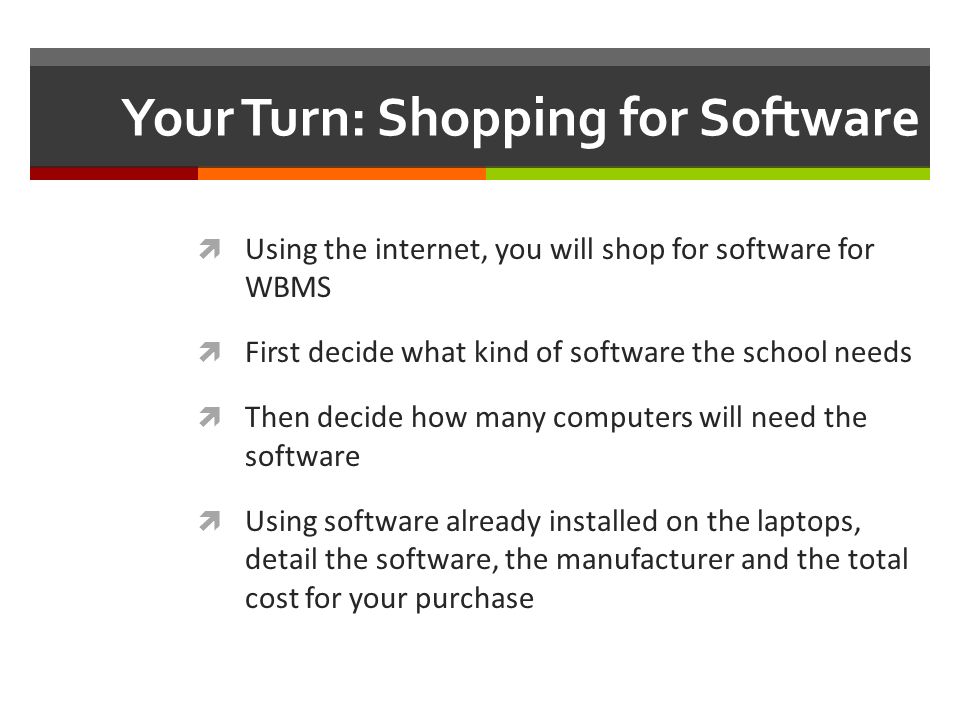 Your Turn: Shopping for Software

Using the internet, you will shop for software for WBMS

First decide what kind of software the school needs

Then decide how many computers will need the software

Using software already installed on the laptops, detail the software, the manufacturer and the total cost for your purchase